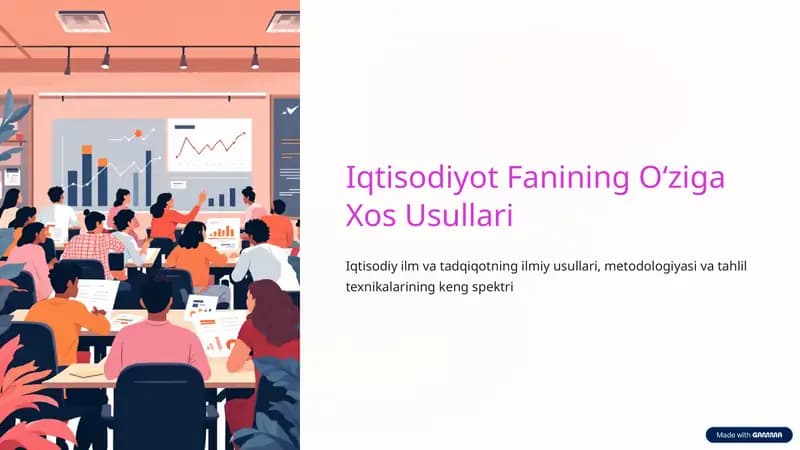 Iqtisodiyot Fanining O‘ziga Xos Usullari

Iqtisodiy ilm va tadqiqotning ilmiy usullari, metodologiyasi va tahlil texnikalarining keng spektri

Made with GAMMA